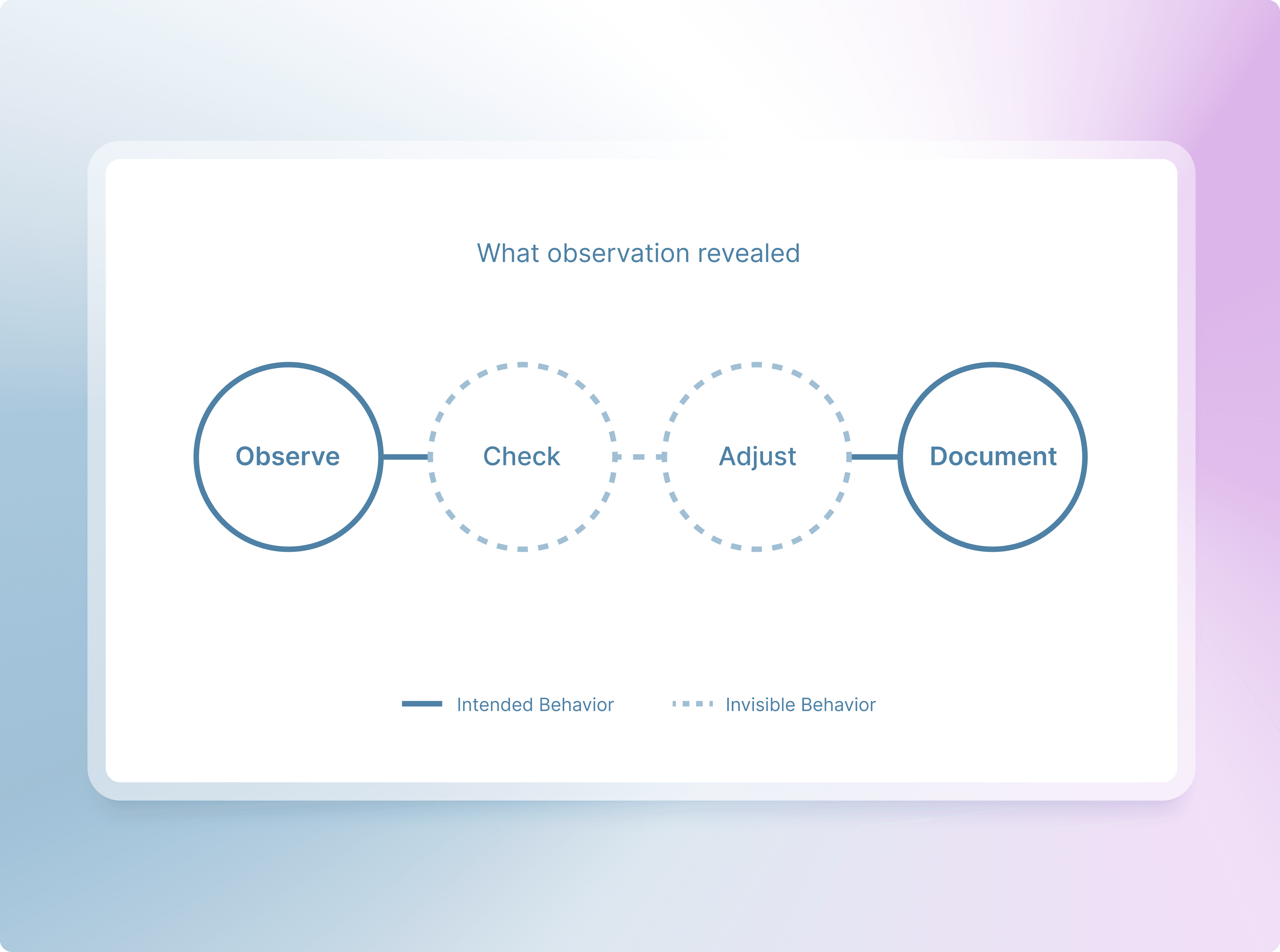 What observation revealed

Observe

Check

Adjust

Document

Intended Behavior

Invisible Behavior